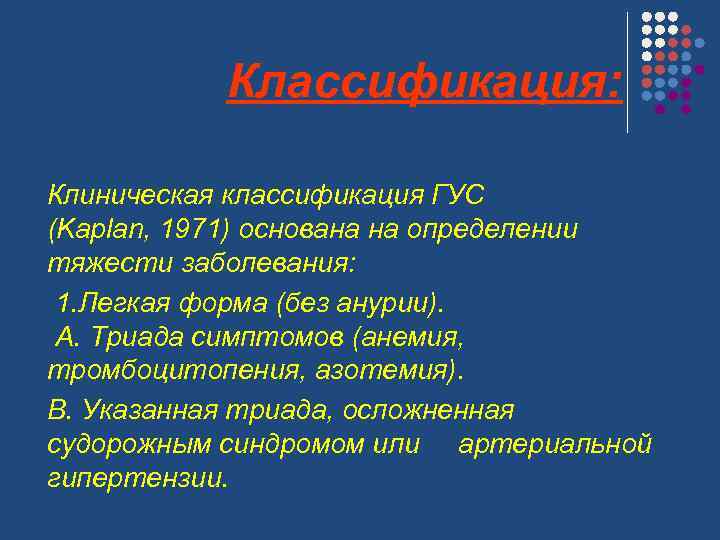 Классификация:

Клиническая классификация ГУС (Kaplan, 1971) основана на определении тяжести заболевания:

1.Легкая форма (без анурии).
А. Триада симптомов (анемия, тромбоцитопения, азотемия).

В. Указанная триада, осложненная судорожным синдромом или артериальной гипертензии.